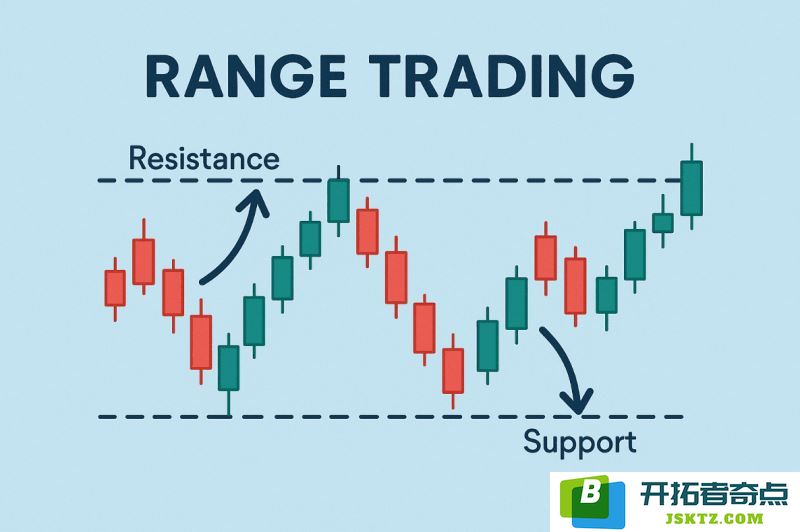 RANGE TRADING

Resistance

Support

B 开拓者奇点 JSKTZ.COM